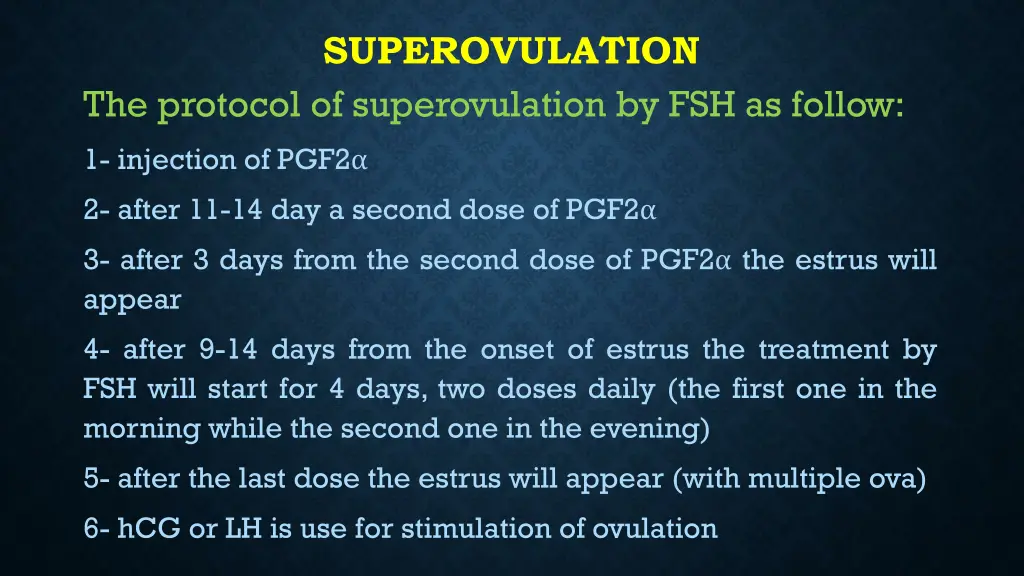 SUPEROVULATION

The protocol of superovulation by FSH as follow:

1- injection of PGF2α

2- after 11-14 day a second dose of PGF2α

3- after 3 days from the second dose of PGF2α the estrus will appear

4- after 9-14 days from the onset of estrus the treatment by FSH will start for 4 days, two doses daily (the first one in the morning while the second one in the evening)

5- after the last dose the estrus will appear (with multiple ova)

6- hCG or LH is use for stimulation of ovulation